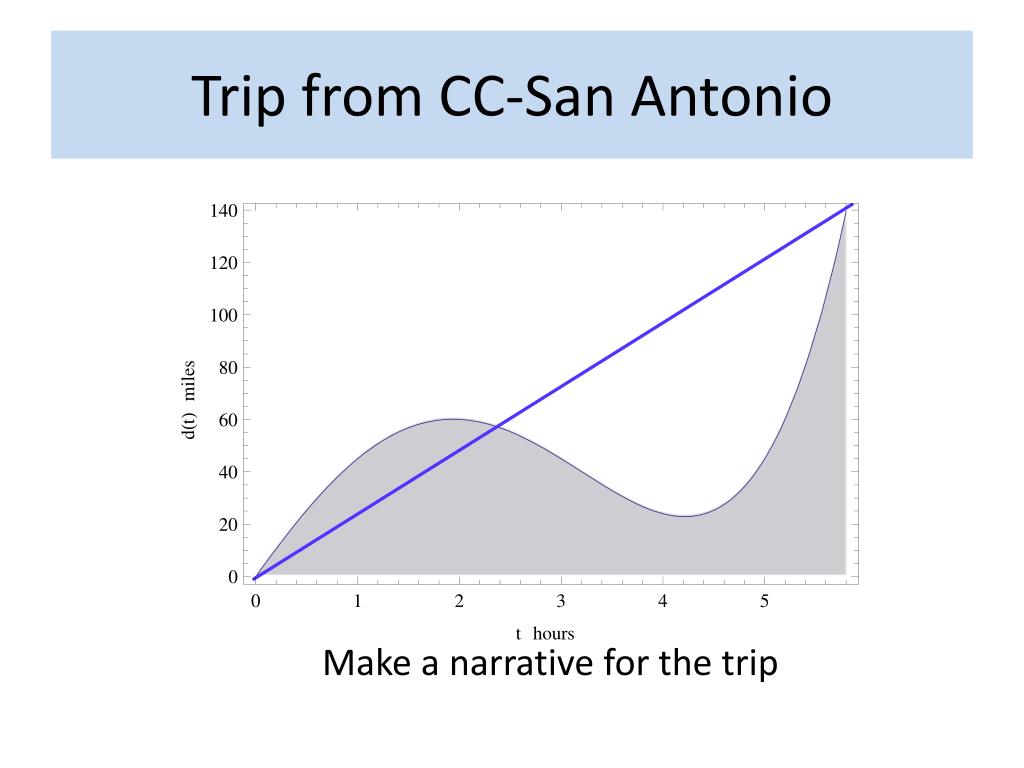 Trip from CC-San Antonio

140
120
100
80
60
40
20
0

d(t) miles

0 1 2 3 4 5

t hours

Make a narrative for the trip